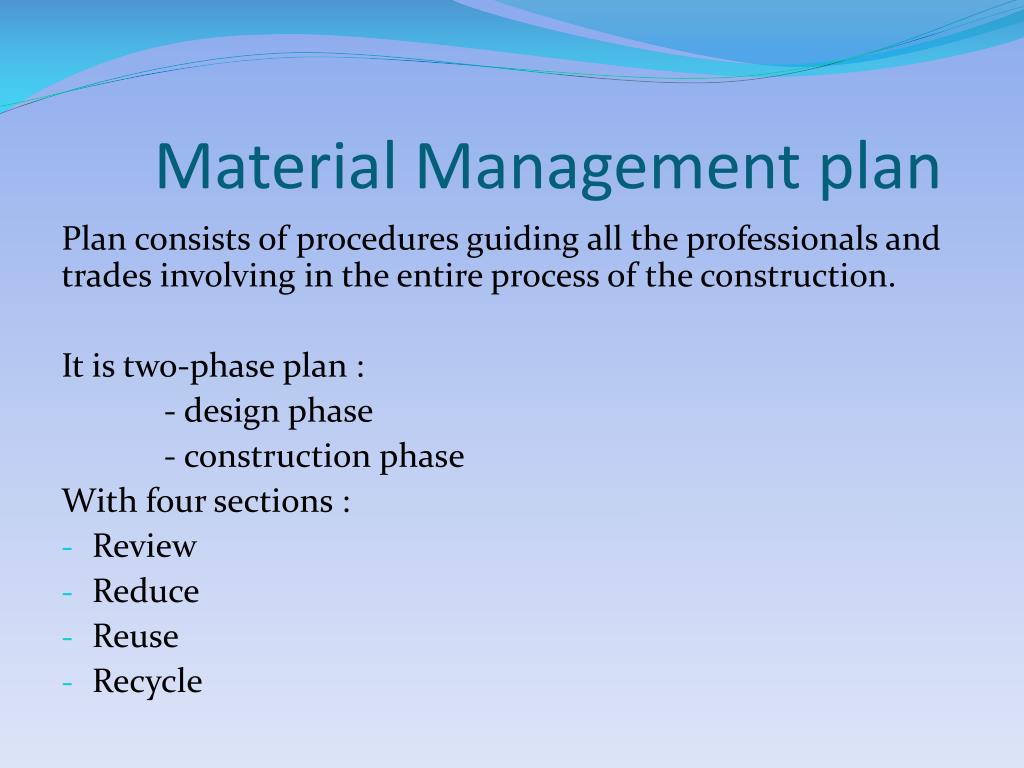 Material Management plan

Plan consists of procedures guiding all the professionals and trades involving in the entire process of the construction.

It is two-phase plan :
- design phase
- construction phase
With four sections :
- Review
- Reduce
- Reuse
- Recycle